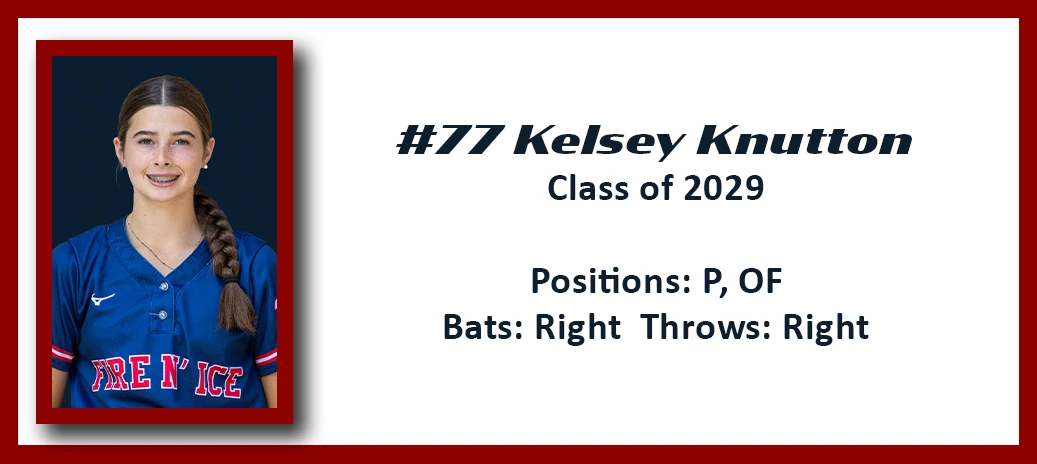 FIRE N' ICE

#77 Kelsey Knutton
Class of 2029

Positions: P, OF
Bats: Right Throws: Right